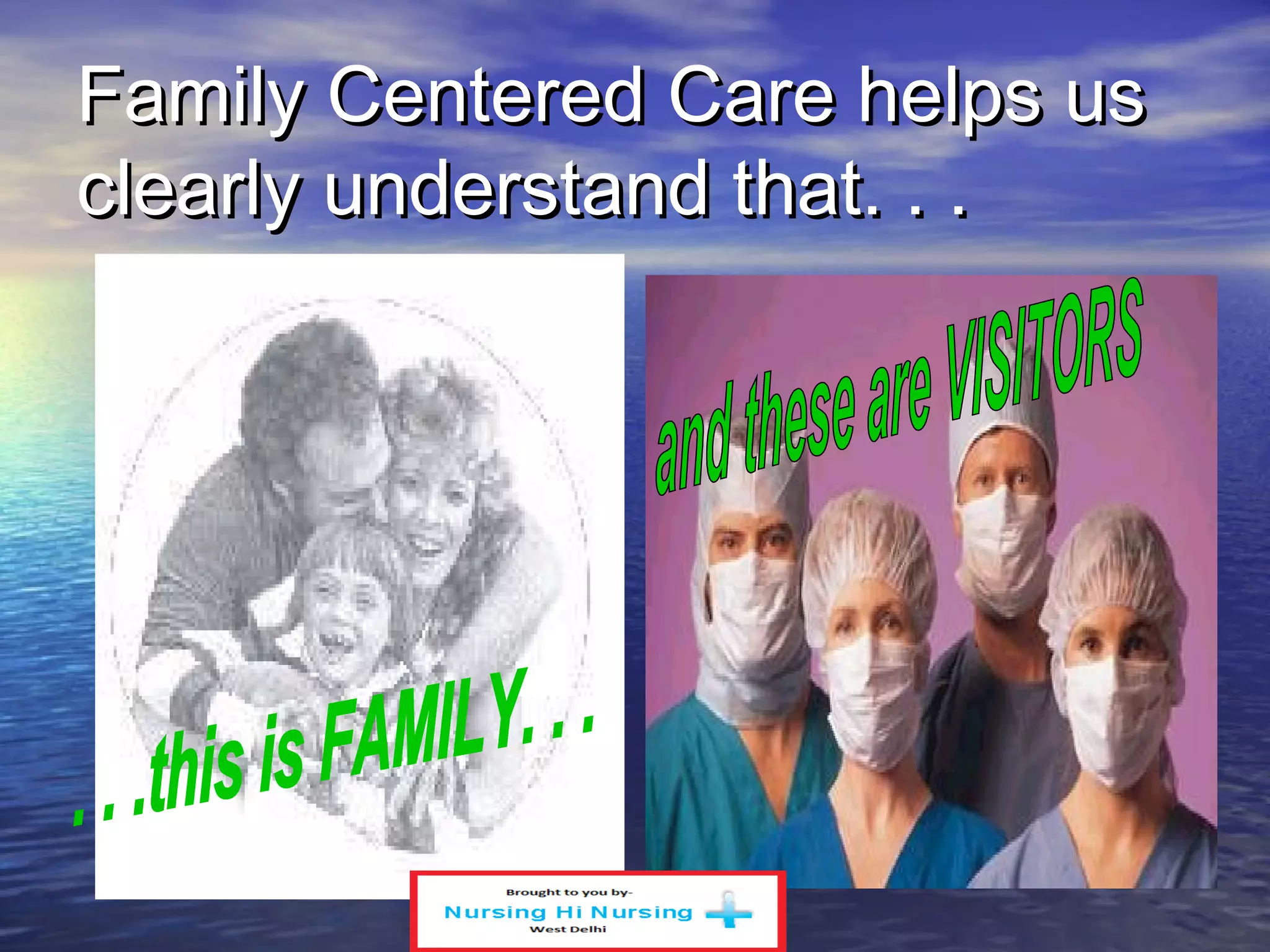 Family Centered Care helps us clearly understand that. . .

. . .this is FAMILY. . .

and these are VISITORS

Brought to you by-
Nursing Hi Nursing
West Delhi